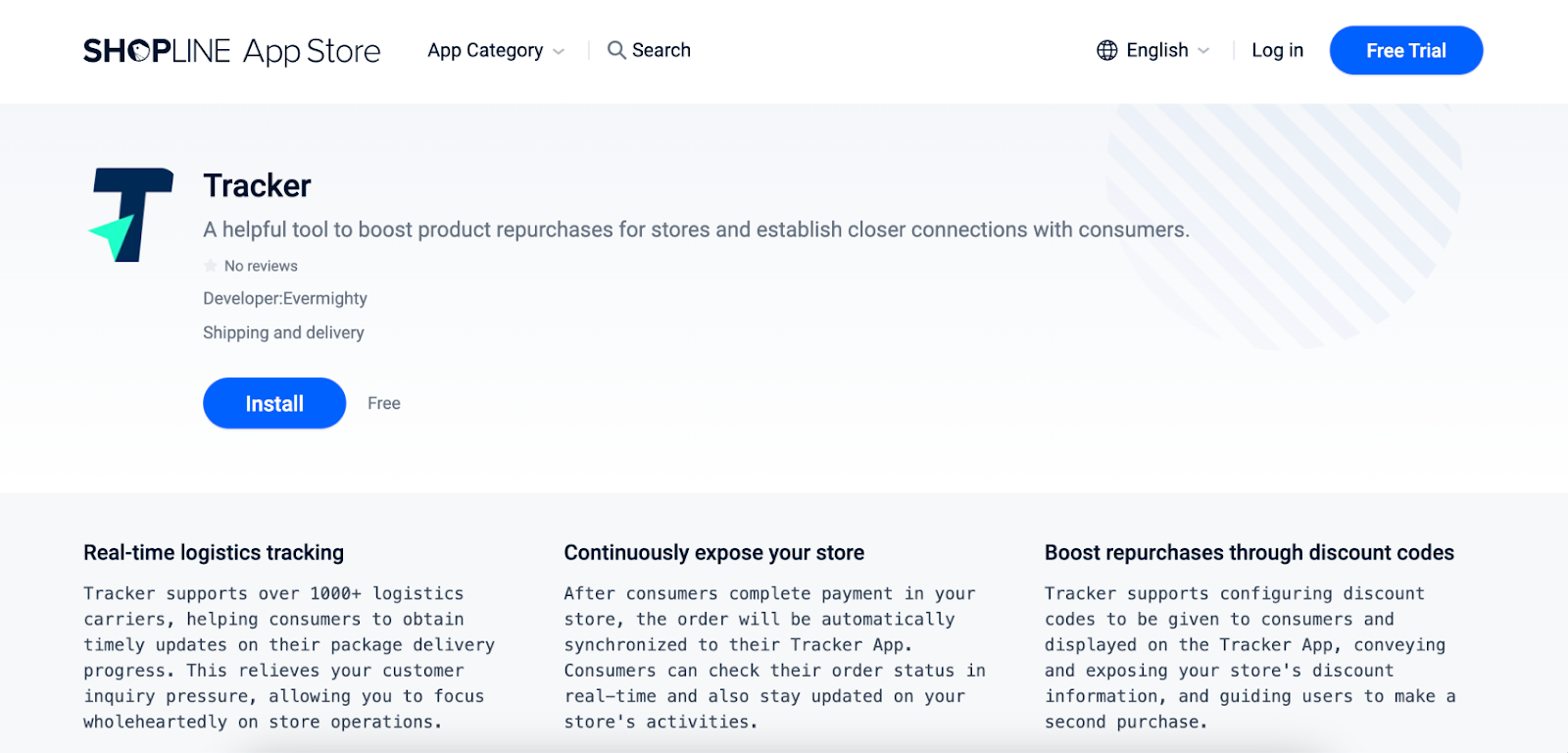 SHOPLINE App Store App Category Search English Log in Free Trial

Tracker

A helpful tool to boost product repurchases for stores and establish closer connections with consumers.

No reviews

Developer:Evermighty

Shipping and delivery

Install Free

Real-time logistics tracking

Tracker supports over 1000+ logistics carriers, helping consumers to obtain timely updates on their package delivery progress. This relieves your customer inquiry pressure, allowing you to focus wholeheartedly on store operations.

Continuously expose your store

After consumers complete payment in your store, the order will be automatically synchronized to their Tracker App. Consumers can check their order status in real-time and also stay updated on your store's activities.

Boost repurchases through discount codes

Tracker supports configuring discount codes to be given to consumers and displayed on the Tracker App, conveying and exposing your store's discount information, and guiding users to make a second purchase.